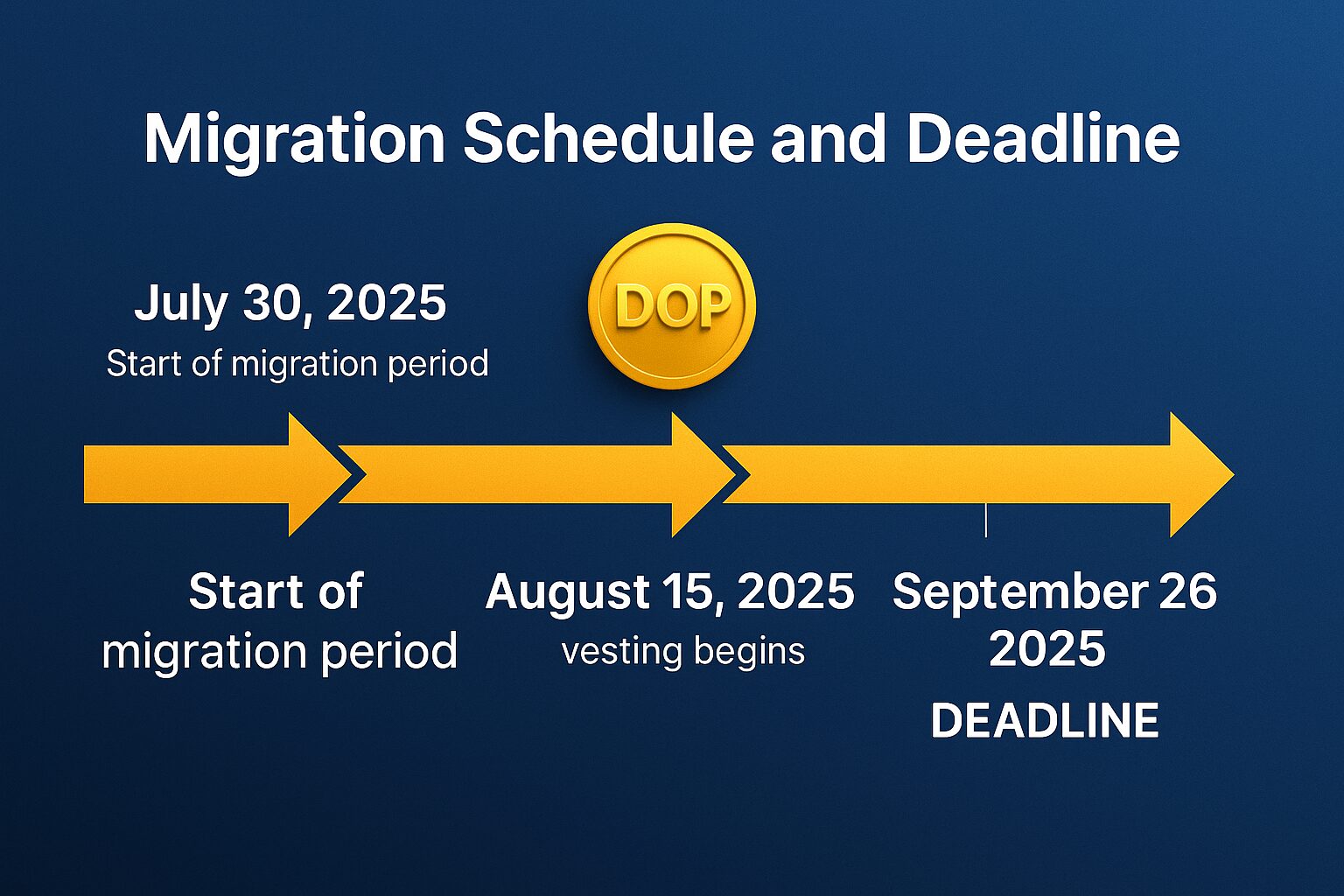 Migration Schedule and Deadline

July 30, 2025
Start of migration period

DOP

Start of migration period

August 15, 2025
vesting begins

September 26
2025
DEADLINE